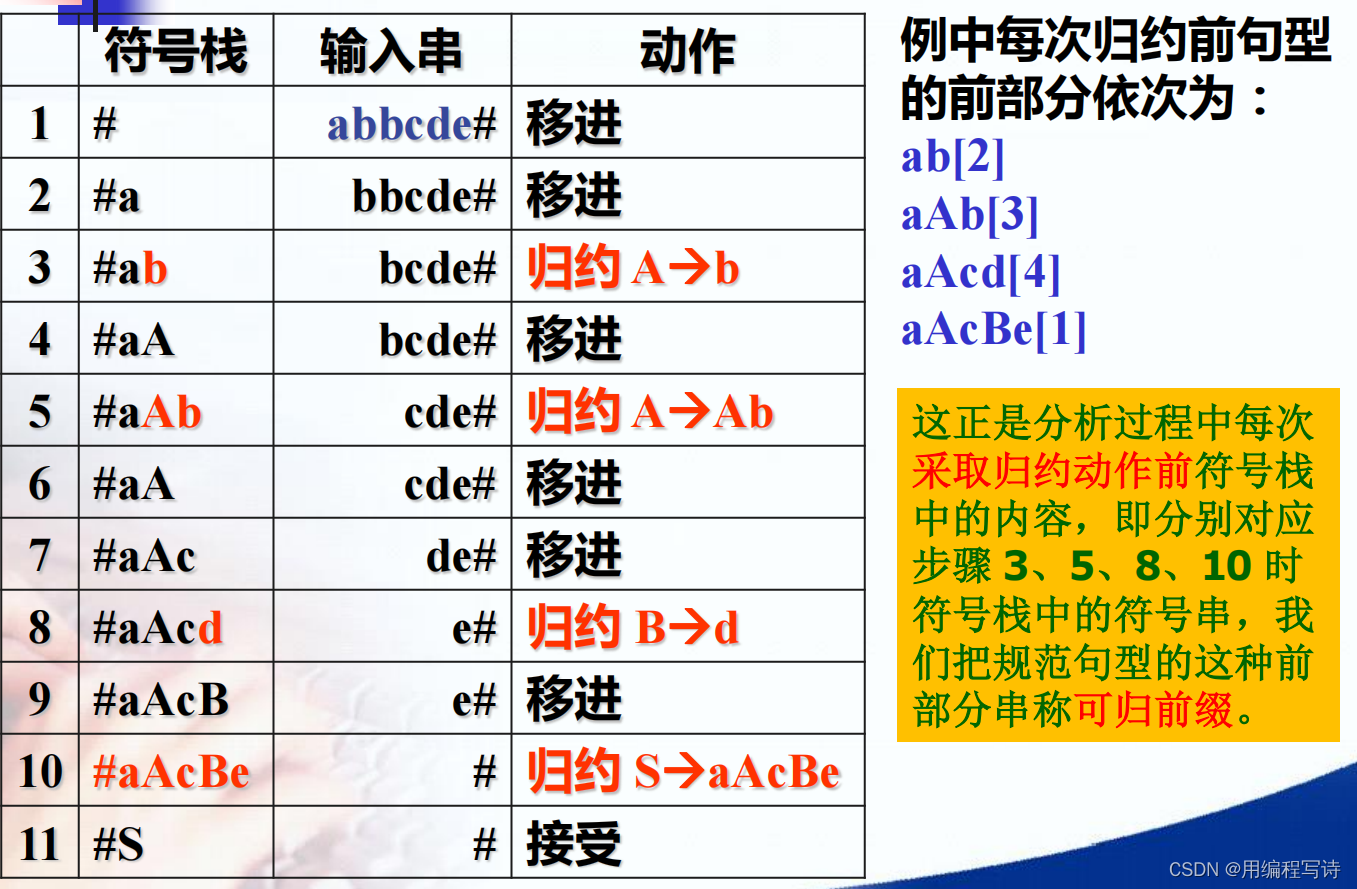 |  | 符号栈 | 输入串 | 动作 |
|---|---|---|---|
| 1 | # | abbcde# | 移进 |
| 2 | #a | bbcde# | 移进 |
| 3 | #ab | bcde# | 归约 A→b |
| 4 | #aA | bcde# | 移进 |
| 5 | #aAb | cde# | 归约 A→Ab |
| 6 | #aA | cde# | 移进 |
| 7 | #aAc | de# | 移进 |
| 8 | #aAcd | e# | 归约 B→d |
| 9 | #aAcB | e# | 移进 |
| 10 | #aAcBe | # | 归约 S→aAcBe |
| 11 | #S | # | 接受 |

例中每次归约前句型的前部分依次为：
ab[2]
aAb[3]
aAcd[4]
aAcBe[1]

这正是分析过程中每次采取归约动作前符号栈中的内容，即分别对应步骤 3、5、8、10 时符号栈中的符号串，我们把规范句型的这种前部分串称可归前缀。

CSDN @用编程写诗